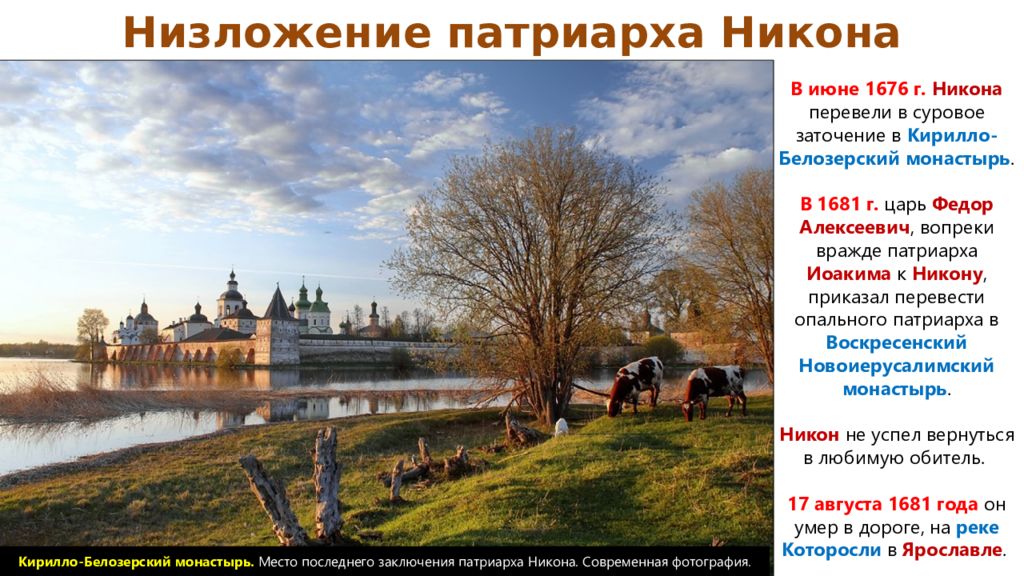 Низложение патриарха Никона

В июне 1676 г. Никона перевели в суровое заточение в Кирилло-Белозерский монастырь.

В 1681 г. царь Федор Алексеевич, вопреки вражде патриарха Иоакима к Никону, приказал перевести опального патриарха в Воскресенский Новоиерусалимский монастырь.

Никон не успел вернуться в любимую обитель.

17 августа 1681 года он умер в дороге, на реке Которосли в Ярославле.

Кирилло-Белозерский монастырь. Место последнего заключения патриарха Никона. Современная фотография.